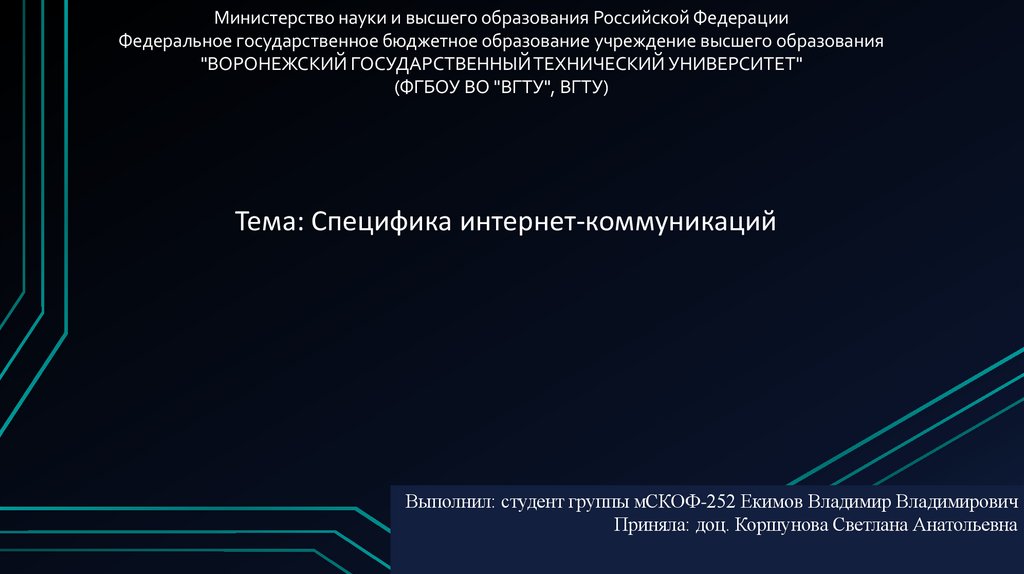 Министерство науки и высшего образования Российской Федерации
Федеральное государственное бюджетное образование учреждение высшего образования
"ВОРОНЕЖСКИЙ ГОСУДАРСТВЕННЫЙ ТЕХНИЧЕСКИЙ УНИВЕРСИТЕТ"
(ФГБОУ ВО "ВГТУ", ВГТУ)

Тема: Специфика интернет-коммуникаций

Выполнил: студент группы мСКОФ-252 Екимов Владимир Владимирович
Приняла: доц. Коршунова Светлана Анатольевна